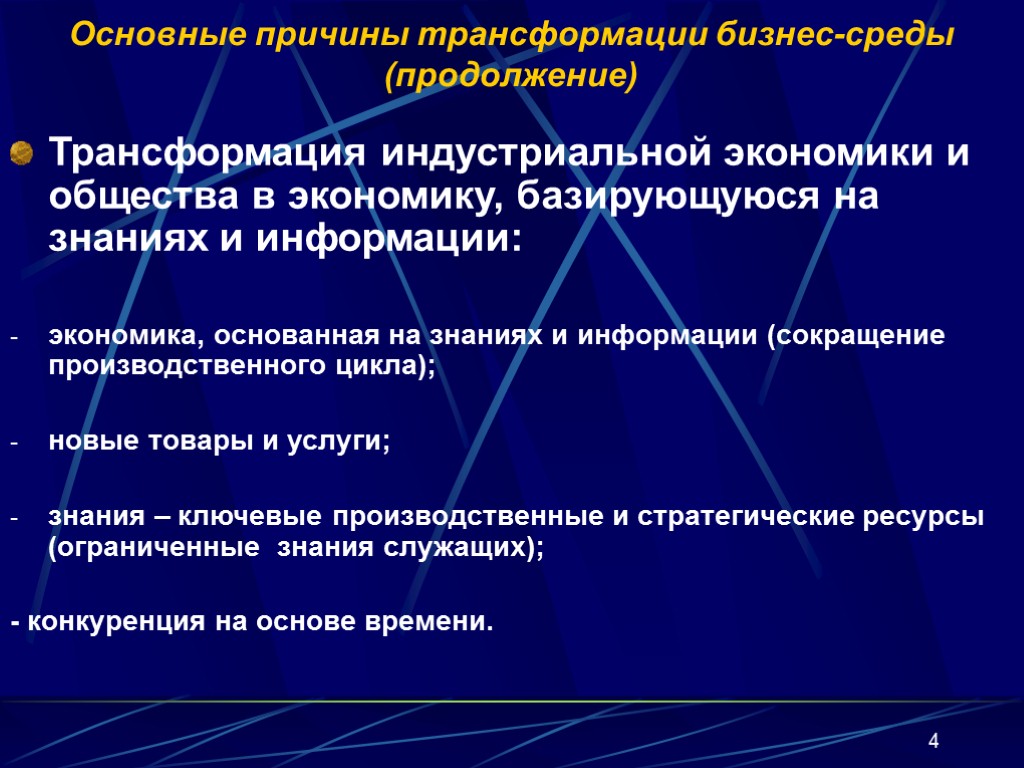 Основные причины трансформации бизнес-среды (продолжение)

Трансформация индустриальной экономики и общества в экономику, базирующуюся на знаниях и информации:

- экономика, основанная на знаниях и информации (сокращение производственного цикла);

- новые товары и услуги;

- знания – ключевые производственные и стратегические ресурсы (ограниченные знания служащих);

- конкуренция на основе времени.

4